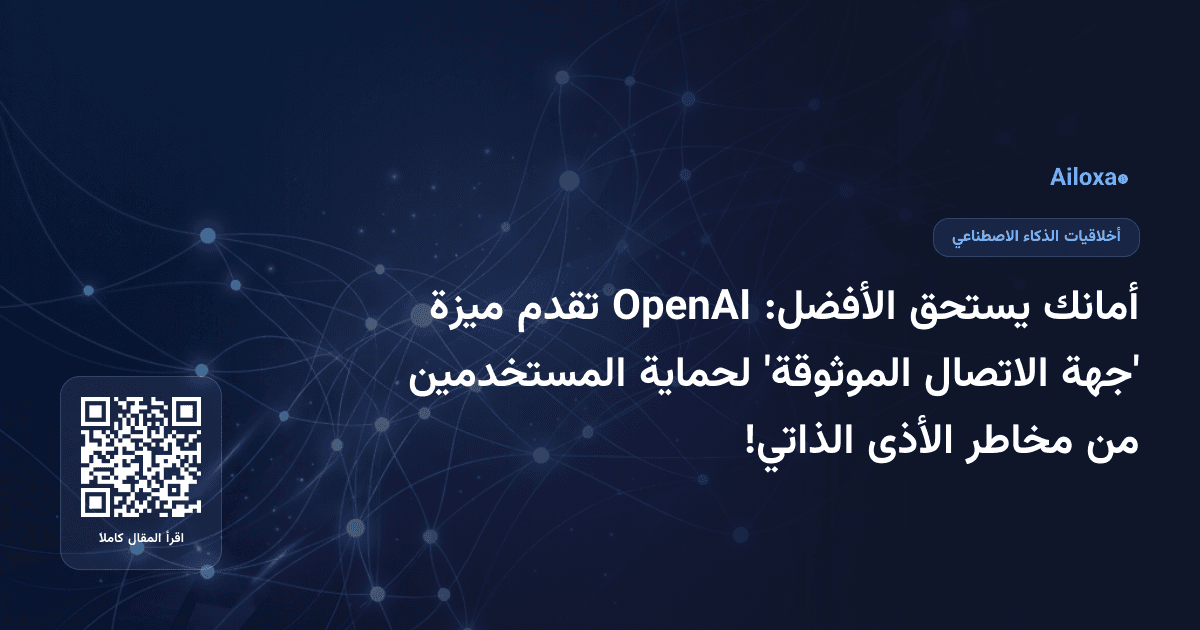 Ailoxa

أخلاقيات الذكاء الاصطناعي

أمانك يستحق الأفضل: OpenAI تقدم ميزة 'جهة الاتصال الموثوقة' لحماية المستخدمين من مخاطر الأذى الذاتي!

اقرأ المقال كاملا